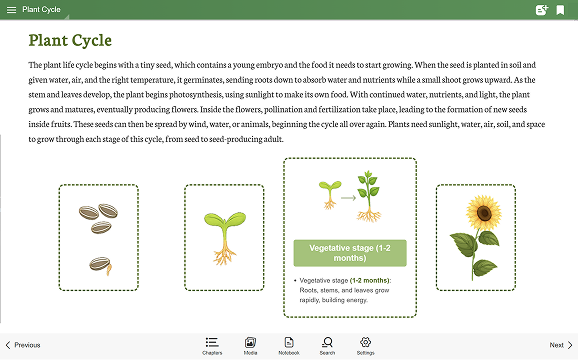 Plant Cycle

Plant Cycle

The plant life cycle begins with a tiny seed, which contains a young embryo and the food it needs to start growing. When the seed is planted in soil and given water, air, and the right temperature, it germinates, sending roots down to absorb water and nutrients while a small shoot grows upward. As the stem and leaves develop, the plant begins photosynthesis, using sunlight to make its own food. With continued water, nutrients, and light, the plant grows and matures, eventually producing flowers. Inside the flowers, pollination and fertilization take place, leading to the formation of new seeds inside fruits. These seeds can then be spread by wind, water, or animals, beginning the cycle all over again. Plants need sunlight, water, air, soil, and space to grow through each stage of this cycle, from seed to seed-producing adult.

Vegetative stage (1-2 months)

• Vegetative stage (1-2 months): Roots, stems, and leaves grow rapidly, building energy.

Previous

Chapters

Media

Notebook

Search

Settings

Next